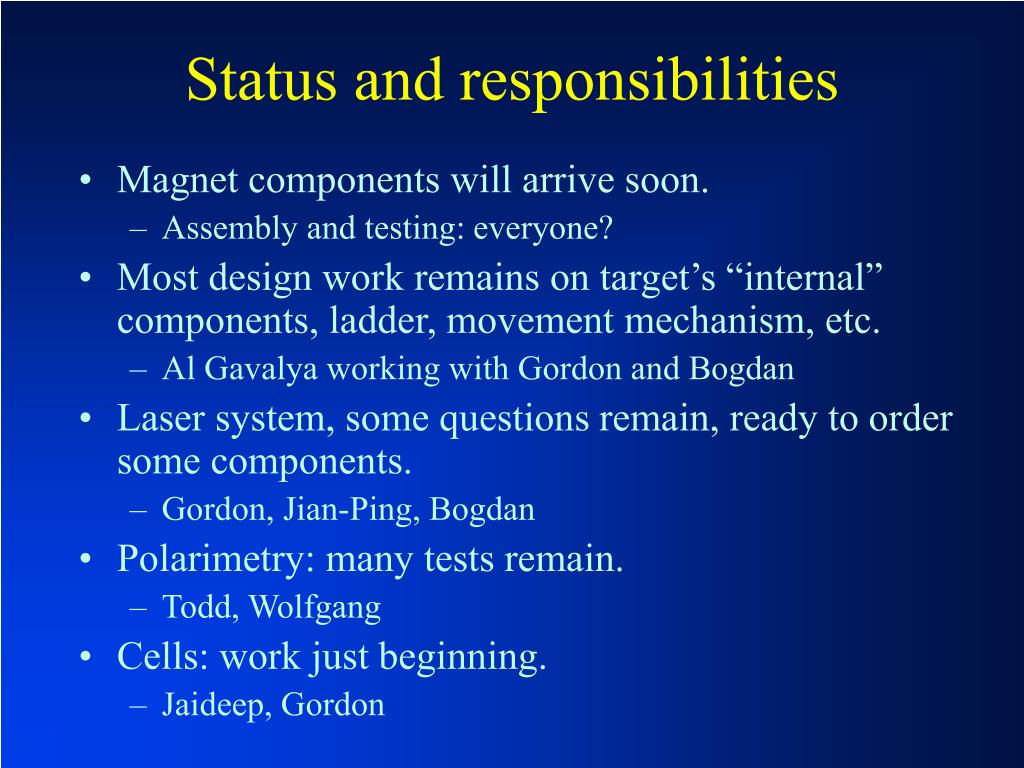 Status and responsibilities

• Magnet components will arrive soon.
– Assembly and testing: everyone?
• Most design work remains on target’s “internal” components, ladder, movement mechanism, etc.
– Al Gavalya working with Gordon and Bogdan
• Laser system, some questions remain, ready to order some components.
– Gordon, Jian-Ping, Bogdan
• Polarimetry: many tests remain.
– Todd, Wolfgang
• Cells: work just beginning.
– Jaideep, Gordon